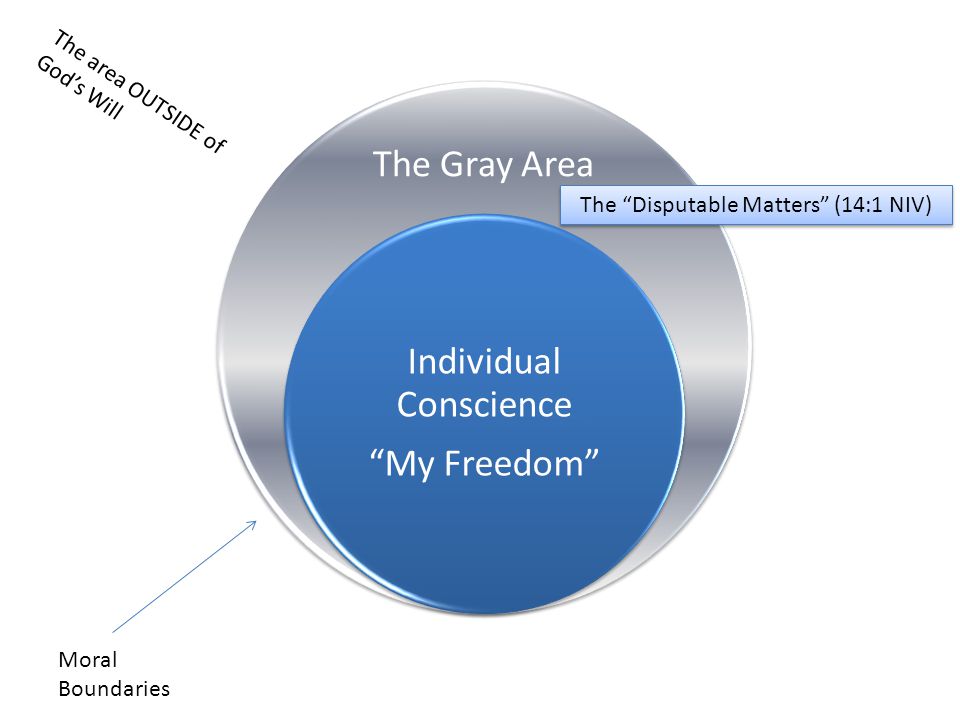 The area OUTSIDE of God's Will

The Gray Area

The "Disputable Matters" (14:1 NIV)

Individual Conscience

"My Freedom"

Moral Boundaries